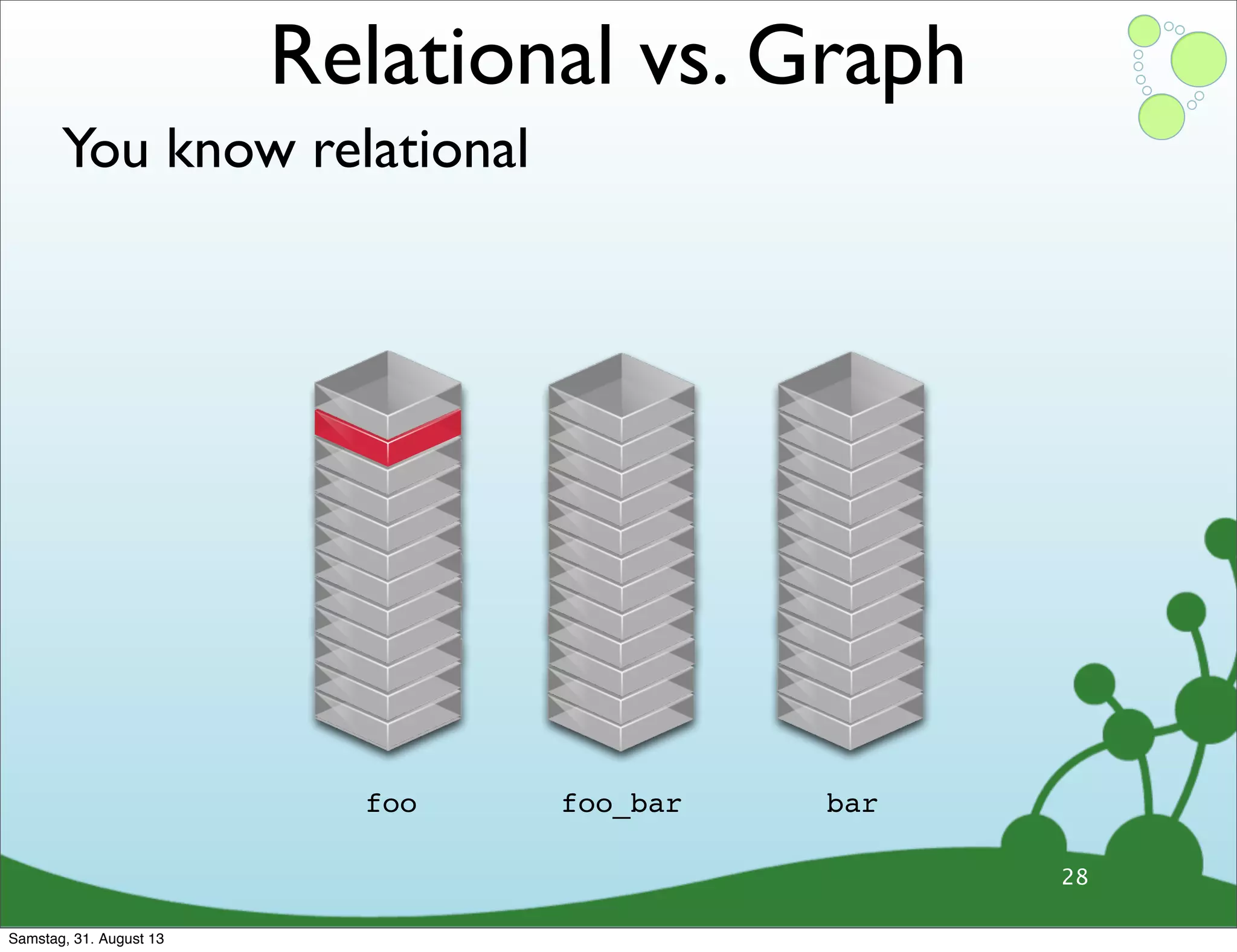 Relational vs. Graph

You know relational

foo

foo_bar

bar

28

Samstag, 31. August 13